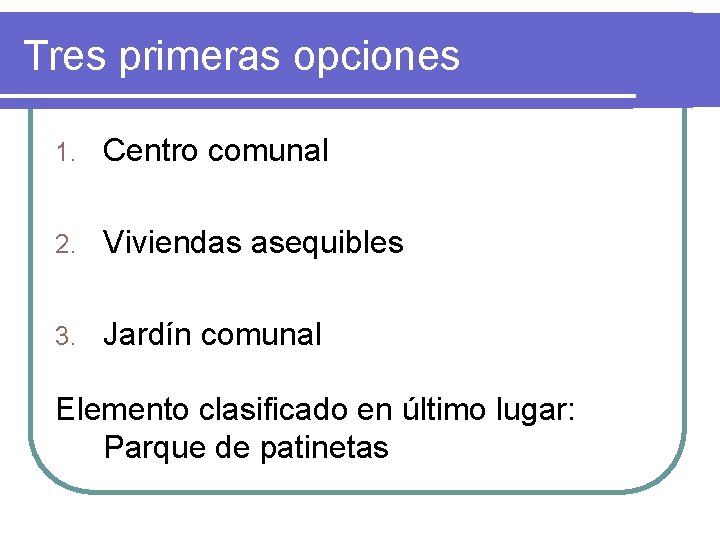 Tres primeras opciones

1. Centro comunal

2. Viviendas asequibles

3. Jardín comunal

Elemento clasificado en último lugar:
Parque de patinetas